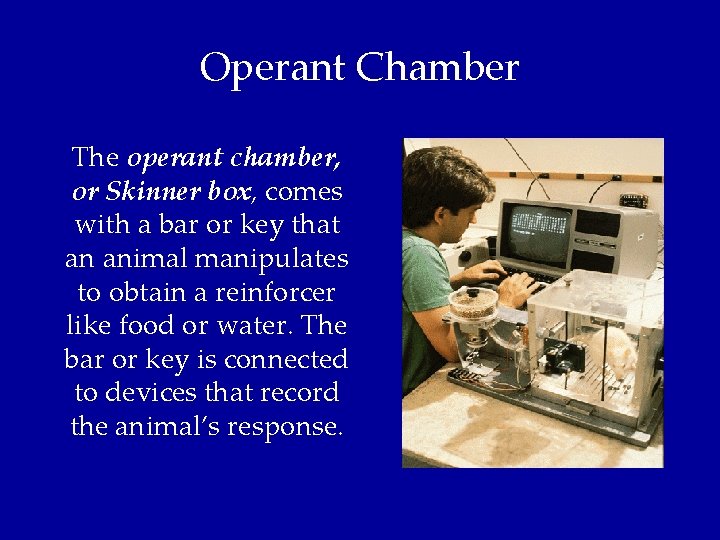 Operant Chamber

The operant chamber, or Skinner box, comes with a bar or key that an animal manipulates to obtain a reinforcer like food or water. The bar or key is connected to devices that record the animal's response.